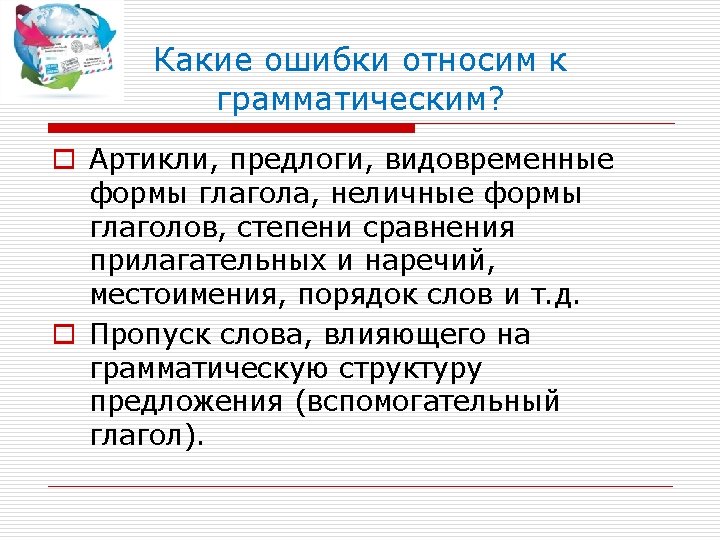 Какие ошибки относим к грамматическим?

Артикли, предлоги, видовременные формы глагола, неличные формы глаголов, степени сравнения прилагательных и наречий, местоимения, порядок слов и т.д.

Пропуск слова, влияющего на грамматическую структуру предложения (вспомогательный глагол).